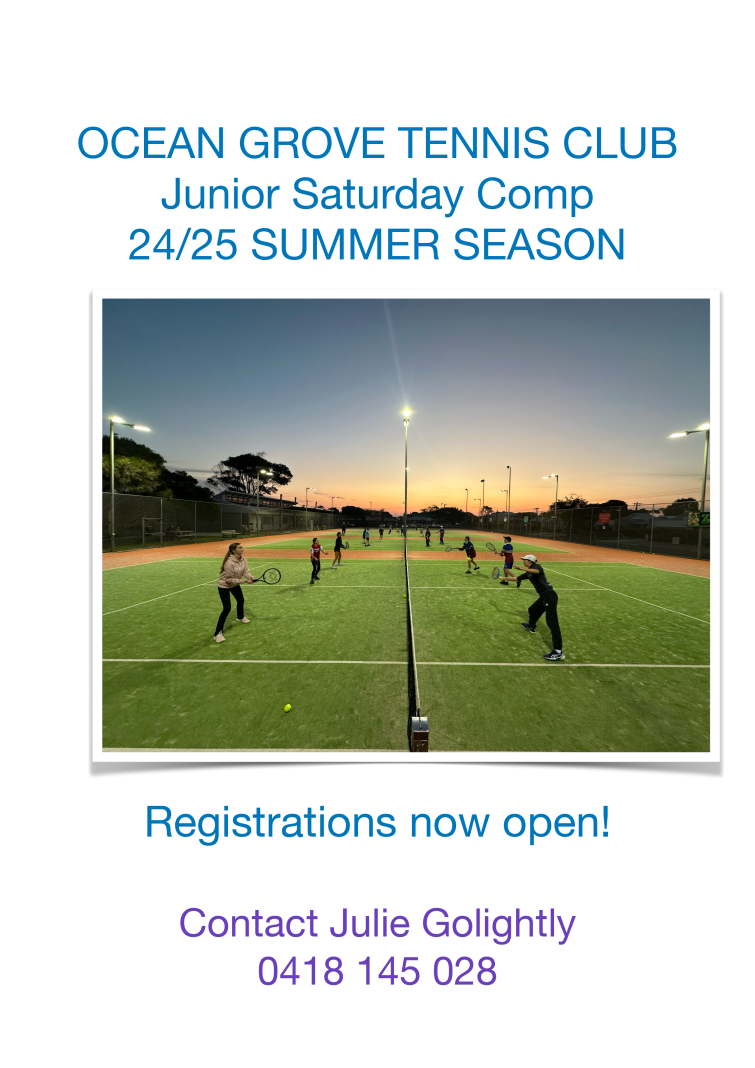 OCEAN GROVE TENNIS CLUB
Junior Saturday Comp
24/25 SUMMER SEASON

Registrations now open!

Contact Julie Golightly
0418 145 028